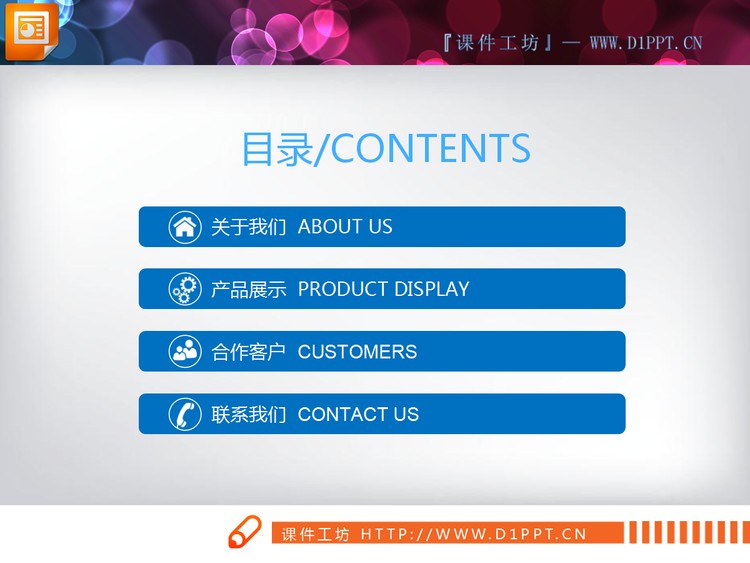 『课件工坊』— WWW.D1PPT.CN

目录/CONTENTS

关于我们 ABOUT US

产品展示 PRODUCT DISPLAY

合作客户 CUSTOMERS

联系我们 CONTACT US

课件工坊 HTTP://WWW.D1PPT.CN